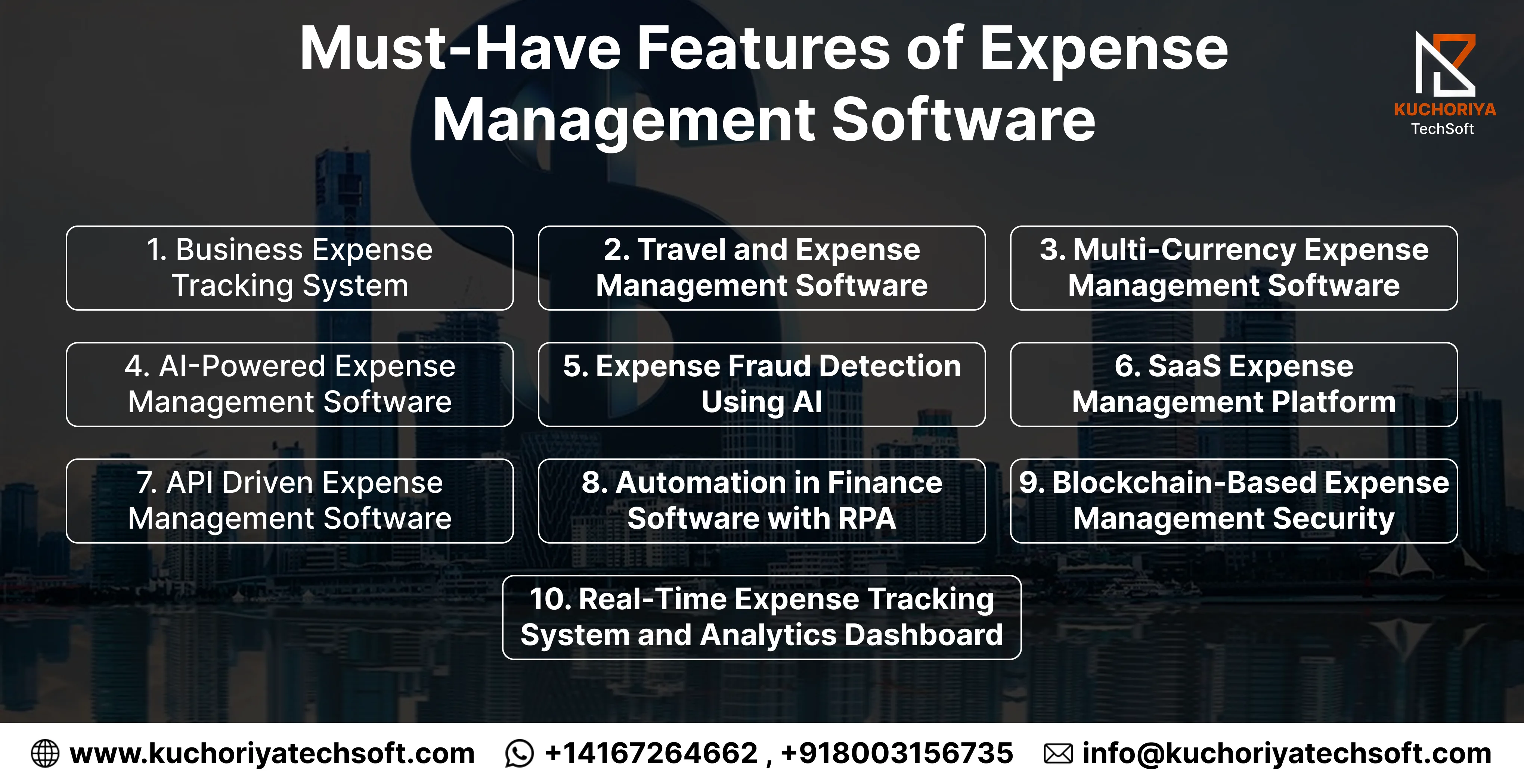 Must-Have Features of Expense Management Software

KUCHORIYA
TechSoft

1. Business Expense Tracking System

2. Travel and Expense Management Software

3. Multi-Currency Expense Management Software

4. AI-Powered Expense Management Software

5. Expense Fraud Detection Using AI

6. SaaS Expense Management Platform

7. API Driven Expense Management Software

8. Automation in Finance Software with RPA

9. Blockchain-Based Expense Management Security

10. Real-Time Expense Tracking System and Analytics Dashboard

www.kuchoriyatechsoft.com +14167264662 , +918003156735 info@kuchoriyatechsoft.com